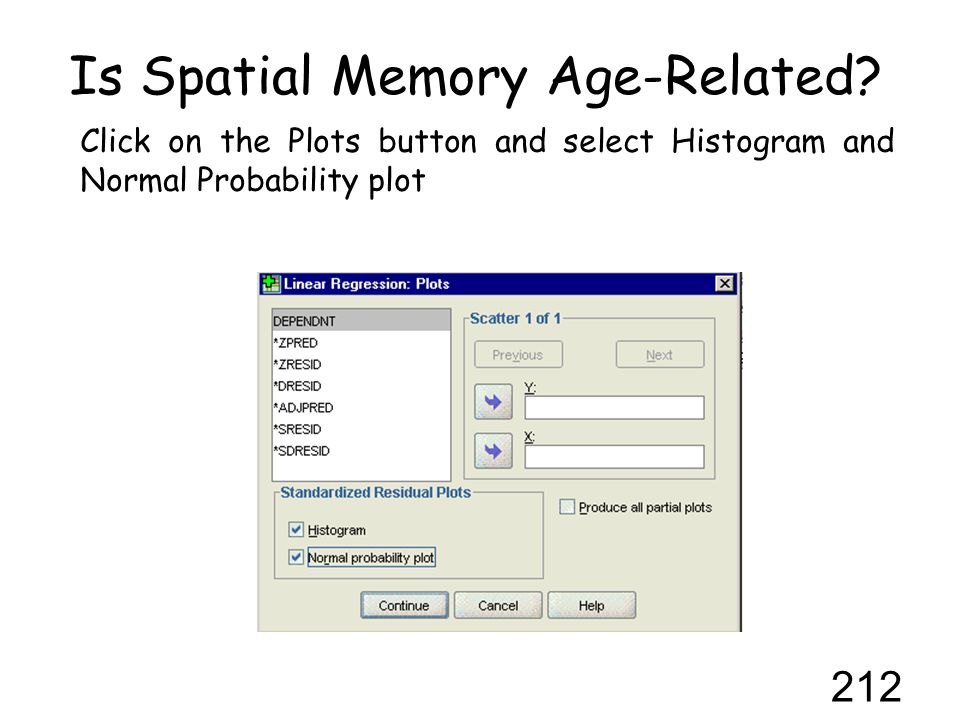 Is Spatial Memory Age-Related?

Click on the Plots button and select Histogram and Normal Probability plot

Linear Regression: Plots

DEPENDNT
*ZPRED
*ZRESID
*DRESID
*ADJPRED
*SRESID
*SDRESID

Scatter 1 of 1

Previous

Next

Y:

X:

Standardized Residual Plots

Histogram

Normal probability plot

Produce all partial plots

Continue

Cancel

Help

212